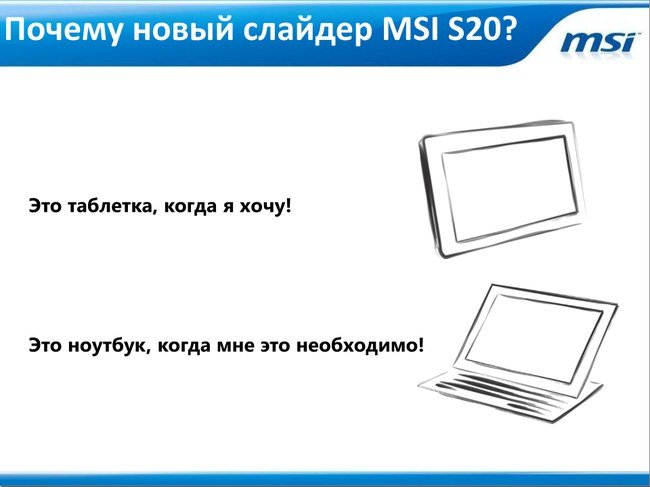 Почему новый слайдер MSI S20?

msi

Это таблетка, когда я хочу!

Это ноутбук, когда мне это необходимо!